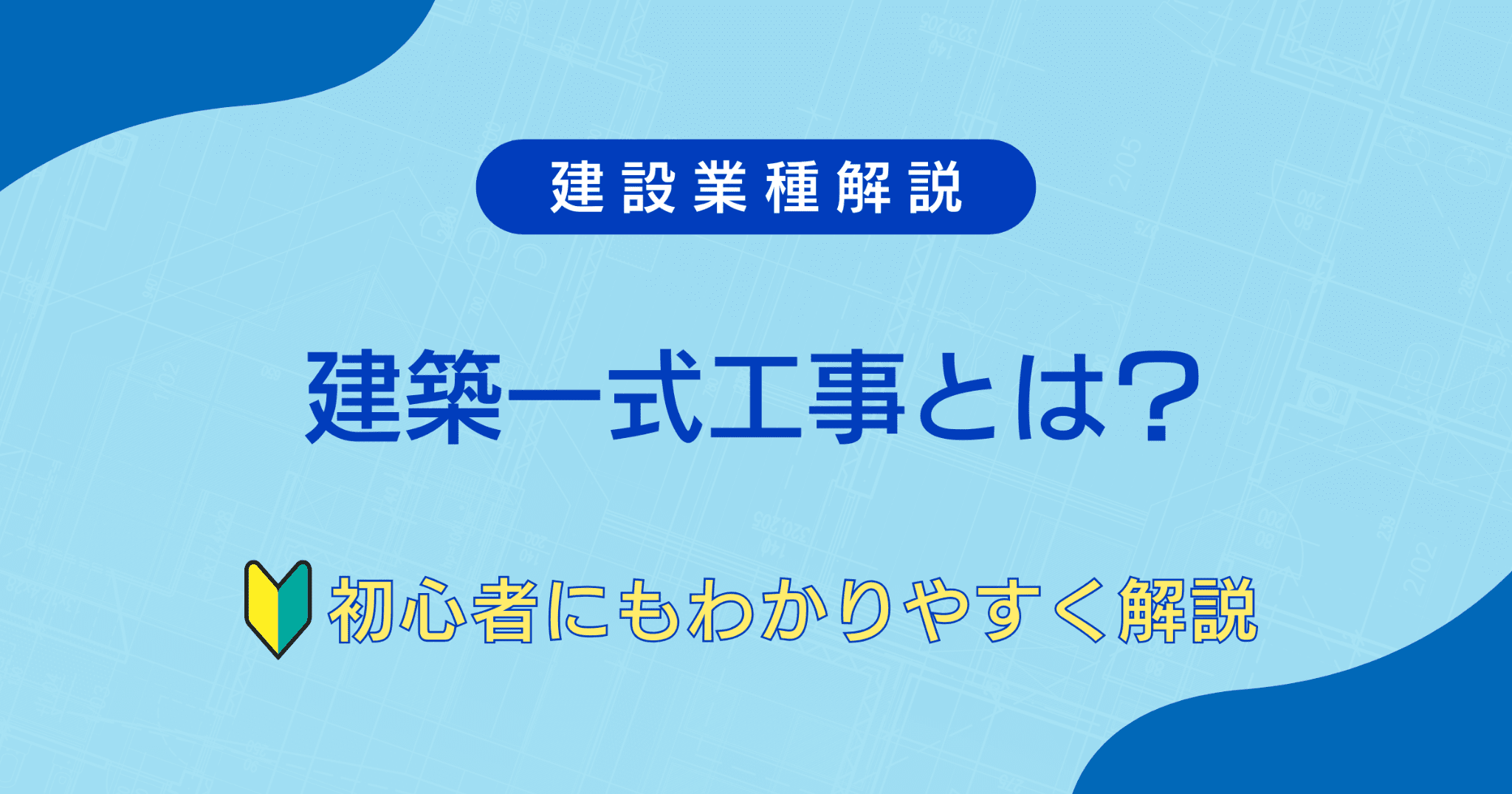 建設業種解説

建築一式工事とは？

初心者にもわかりやすく解説